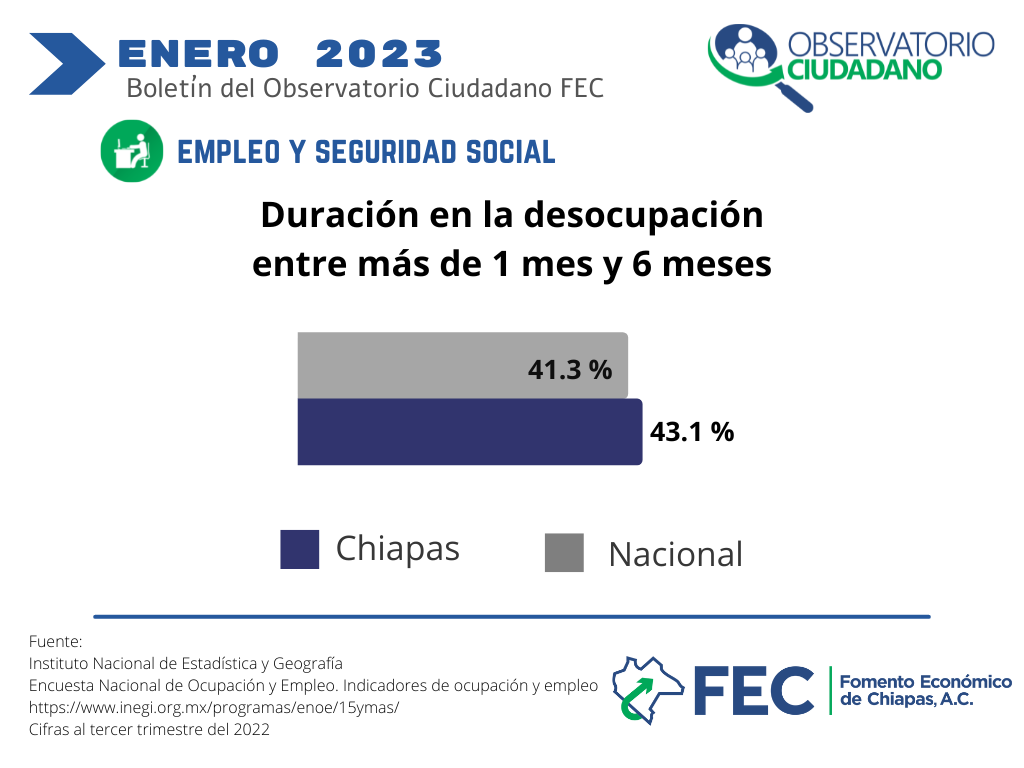 ENERO 2023
Boletín del Observatorio Ciudadano FEC

OBSERVATORIO CIUDADANO

EMPLEO Y SEGURIDAD SOCIAL

Duración en la desocupación entre más de 1 mes y 6 meses

41.3 %

43.1 %

Chiapas

Nacional

Fuente:
Instituto Nacional de Estadística y Geografía
Encuesta Nacional de Ocupación y Empleo. Indicadores de ocupación y empleo
https://www.inegi.org.mx/programas/enoe/15ymas/
Cifras al tercer trimestre del 2022

FEC
Fomento Económico de Chiapas, A.C.